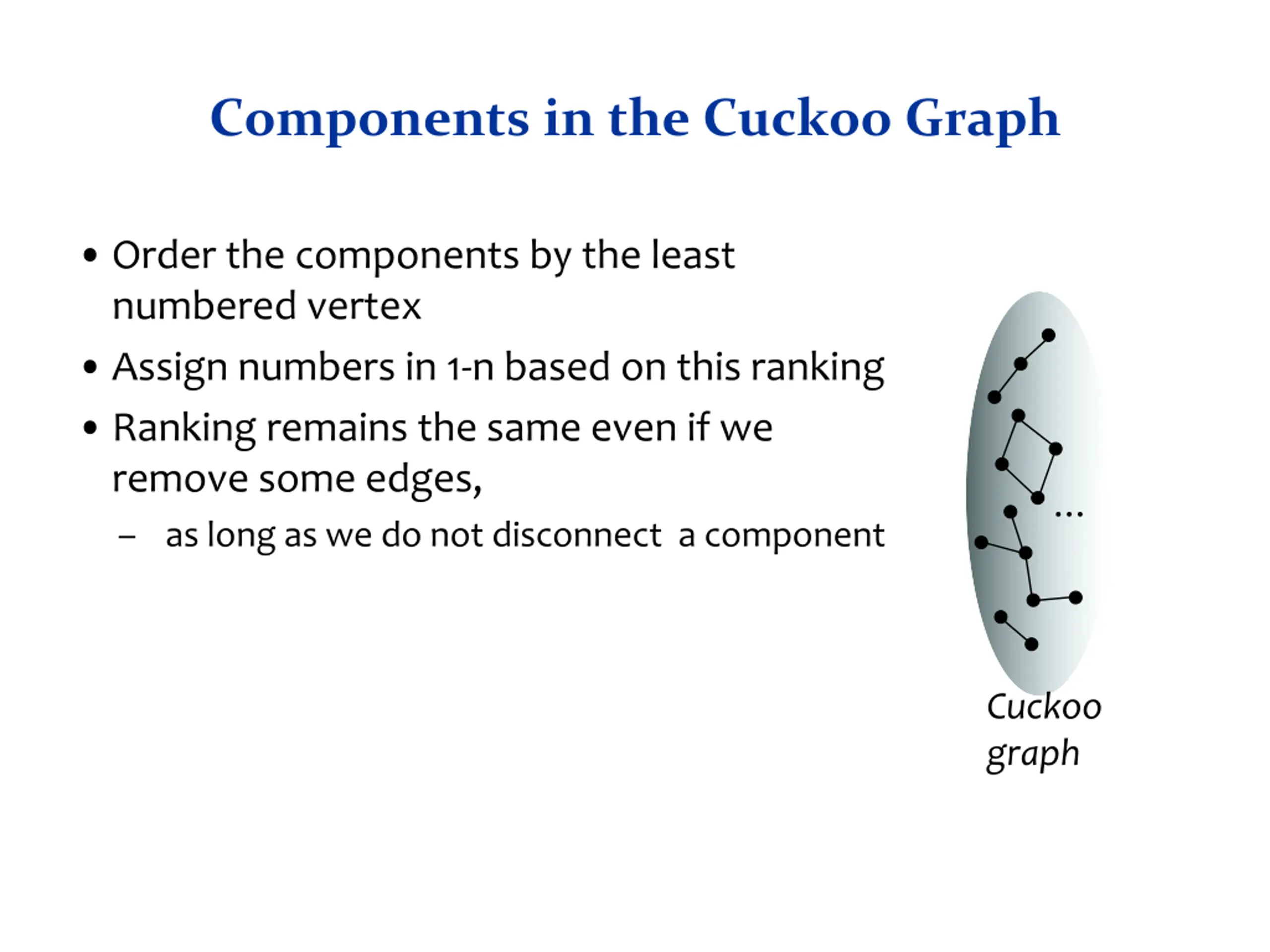 Components in the Cuckoo Graph

• Order the components by the least numbered vertex

• Assign numbers in 1-n based on this ranking

• Ranking remains the same even if we remove some edges,

– as long as we do not disconnect a component

...

Cuckoo graph